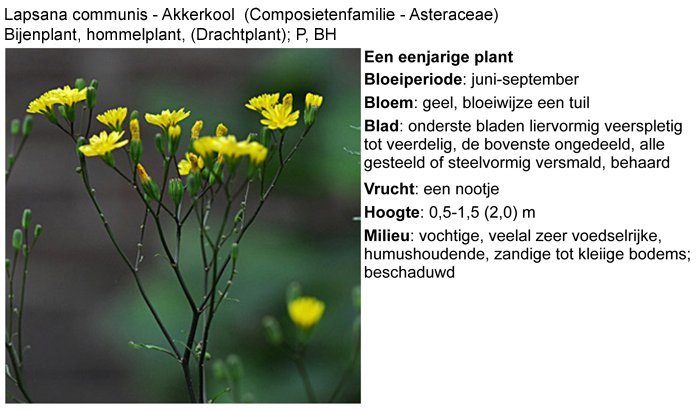 Lapsana communis - Akkerkool (Composietenfamilie - Asteraceae)
Bijenplant, hommelplant, (Drachtplant); P, BH

Een eenjarige plant

Bloeiperiode: juni-september

Bloem: geel, bloeiwijze een tuil

Blad: onderste bladen liervormig veerspletig tot veerdelig, de bovenste ongedeeld, alle gesteeld of steelvormig versmald, behaard

Vrucht: een nootje

Hoogte: 0,5-1,5 (2,0) m

Milieu: vochtige, veelal zeer voedselrijke, humushoudende, zandige tot kleiige bodems; beschaduwd